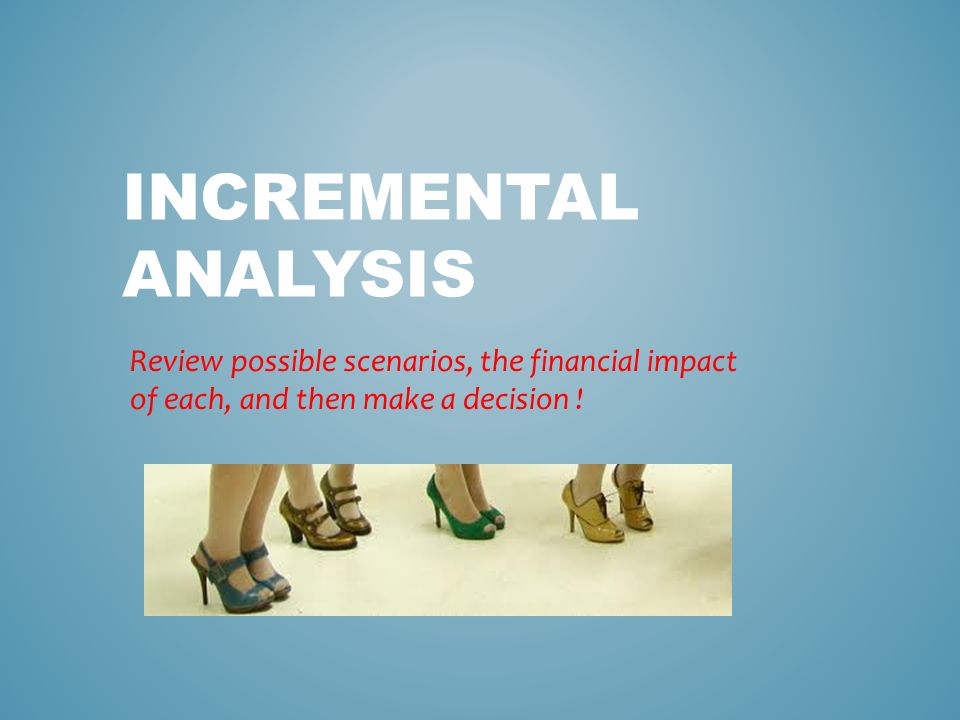 INCREMENTAL ANALYSIS

Review possible scenarios, the financial impact of each, and then make a decision !